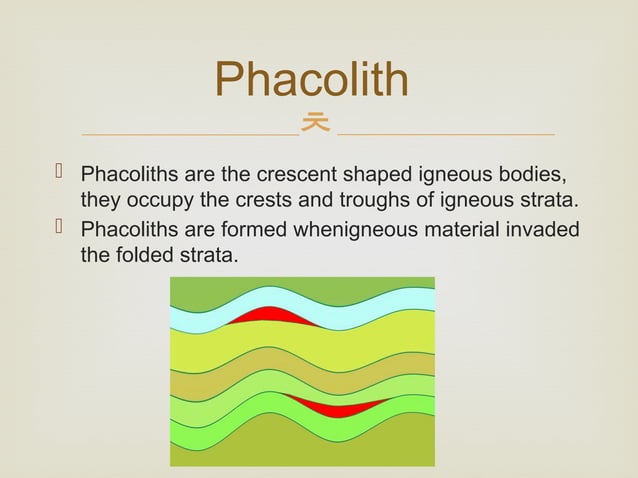 Phacolith

 Phacoliths are the crescent shaped igneous bodies, they occupy the crests and troughs of igneous strata.
 Phacoliths are formed whenigneous material invaded the folded strata.